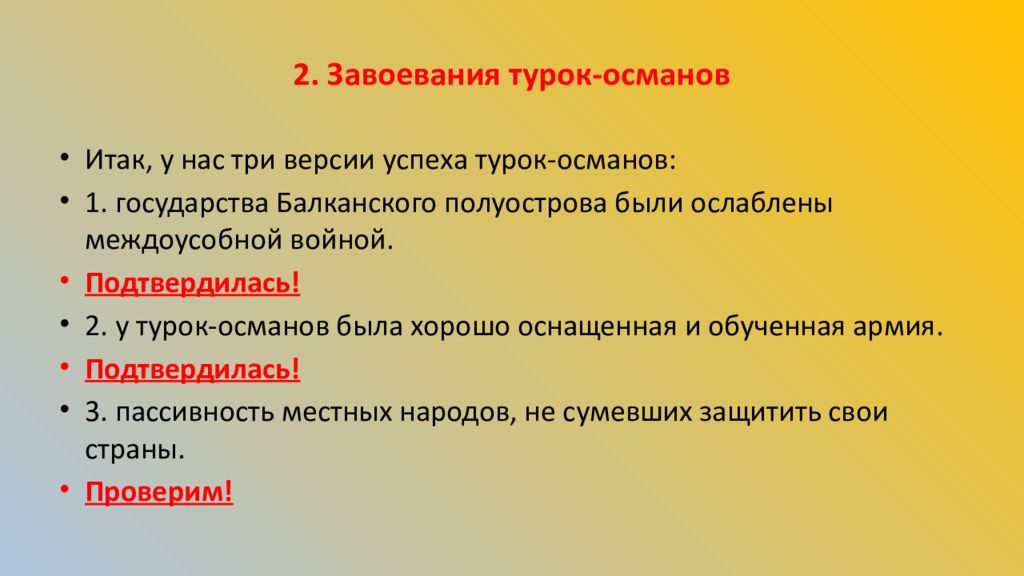 2. Завоевания турок-османов

• Итак, у нас три версии успеха турок-османов:

• 1. государства Балканского полуострова были ослаблены междоусобной войной.

• Подтвердилась!

• 2. у турок-османов была хорошо оснащенная и обученная армия.

• Подтвердилась!

• 3. пассивность местных народов, не сумевших защитить свои страны.

• Проверим!